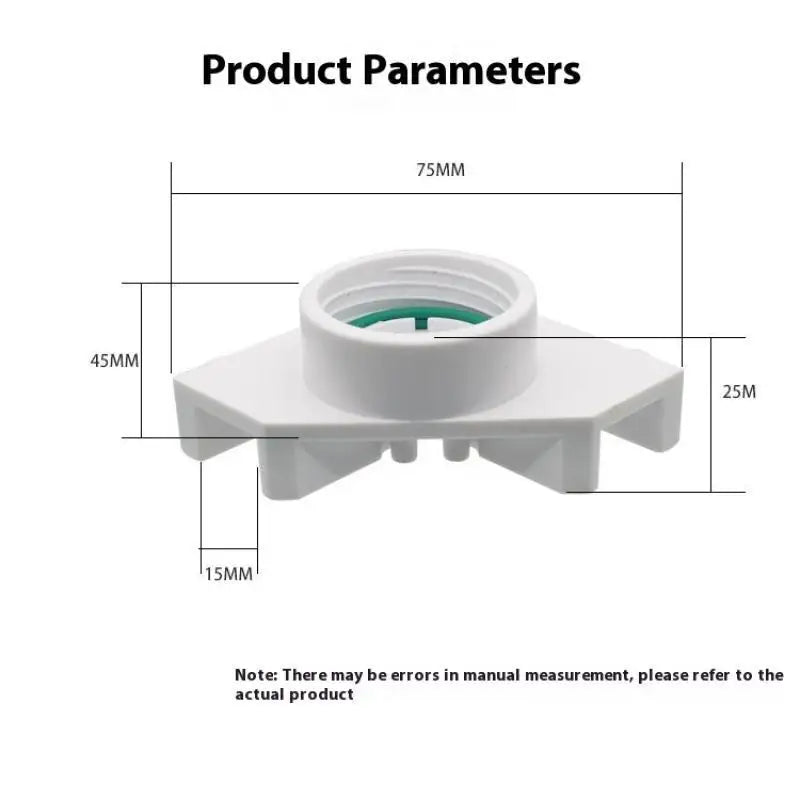 Product Parameters

75MM

45MM

25M

15MM

Note: There may be errors in manual measurement, please refer to the actual product